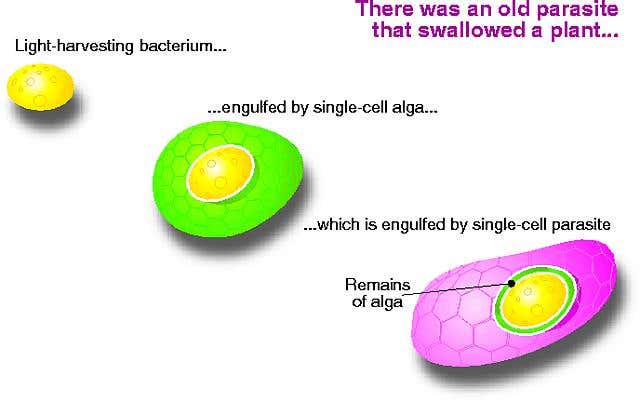 There was an old parasite that swallowed a plant...

Light-harvesting bacterium...

...engulfed by single-cell alga...

...which is engulfed by single-cell parasite

Remains of alga